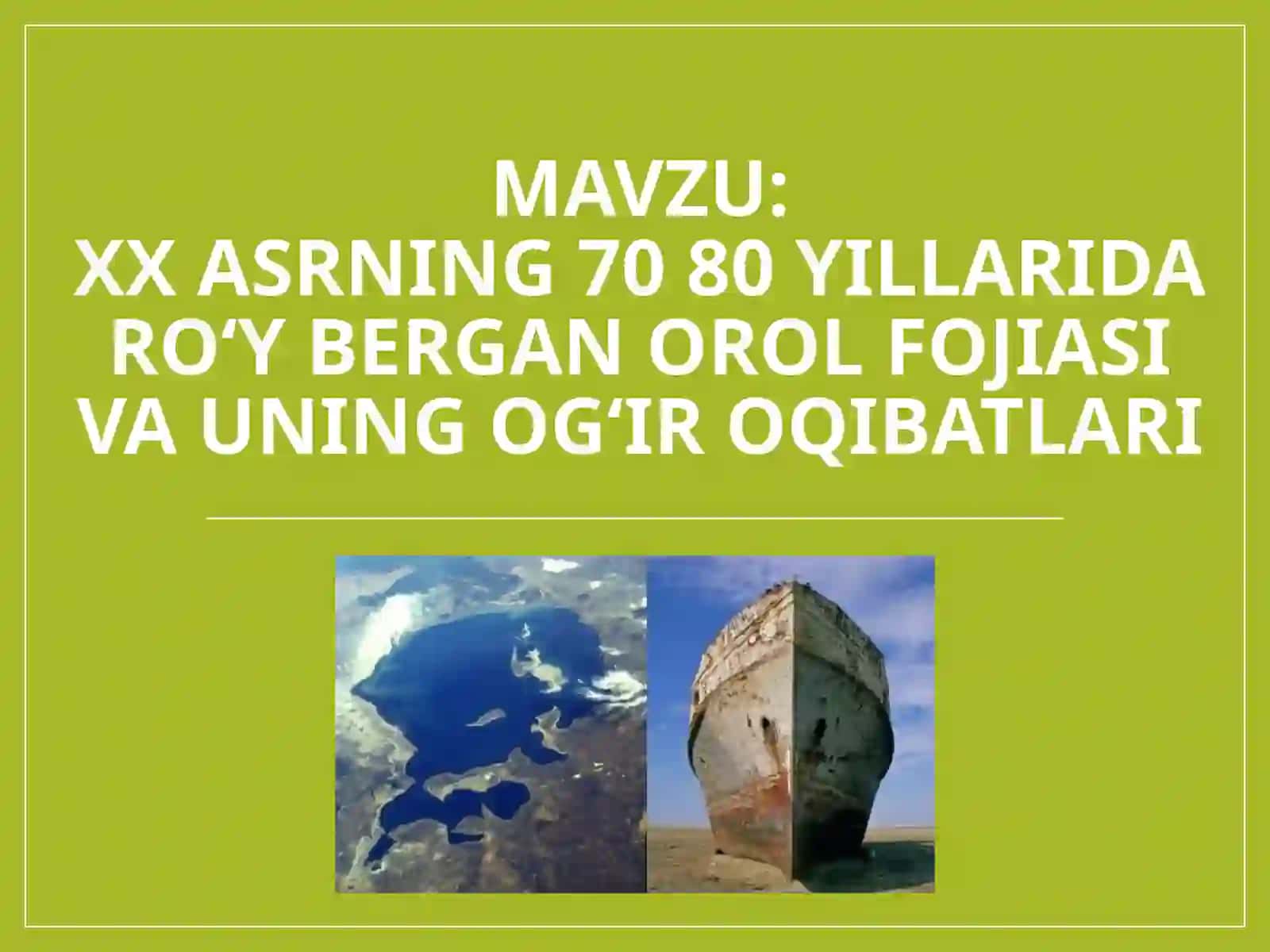 MAVZU:
XX ASRNING 70 80 YILLARIDA RO'Y BERGAN OROL FOJIASI VA UNING OG'IR OQIBATLARI